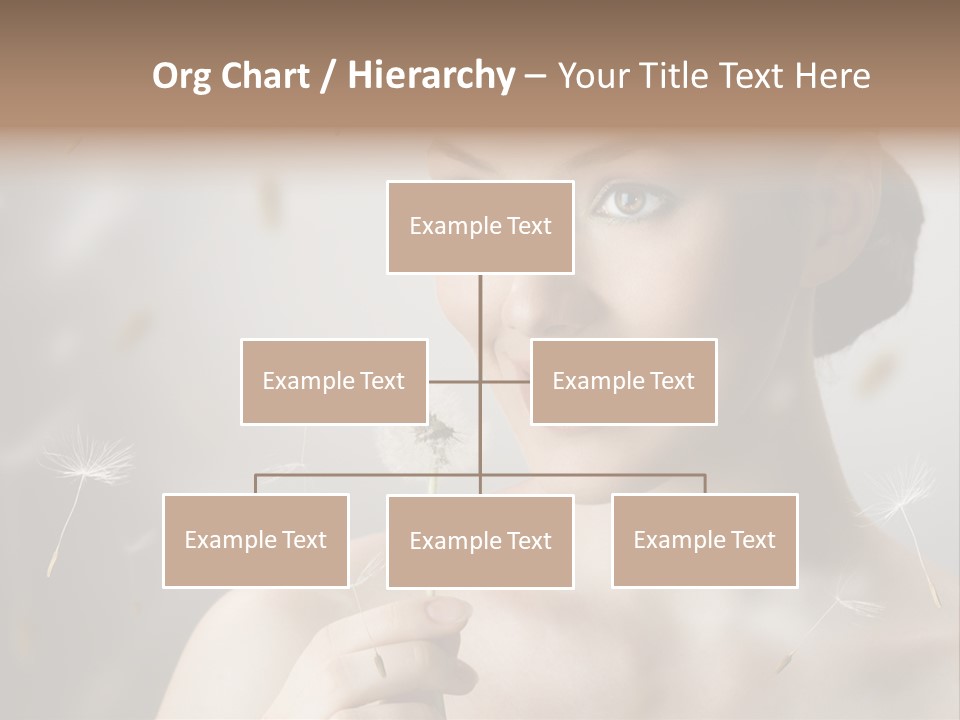 Org Chart / Hierarchy – Your Title Text Here

Example Text

Example Text

Example Text

Example Text

Example Text

Example Text